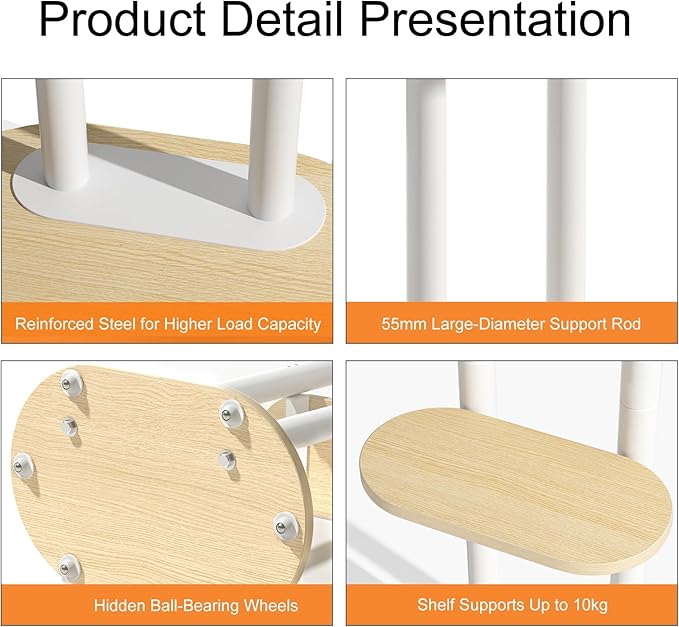 Product Detail Presentation

Reinforced Steel for Higher Load Capacity

55mm Large-Diameter Support Rod

Hidden Ball-Bearing Wheels

Shelf Supports Up to 10kg